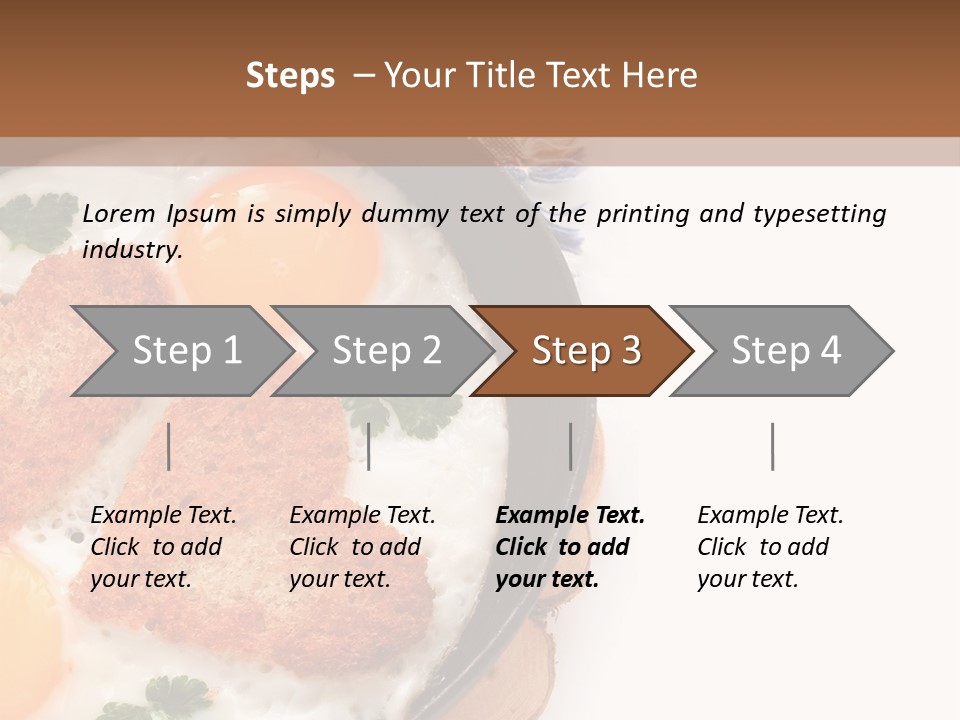 Steps – Your Title Text Here

Lorem Ipsum is simply dummy text of the printing and typesetting industry.

Step 1

Step 2

Step 3

Step 4

Example Text. Click to add your text.

Example Text. Click to add your text.

Example Text. Click to add your text.

Example Text. Click to add your text.